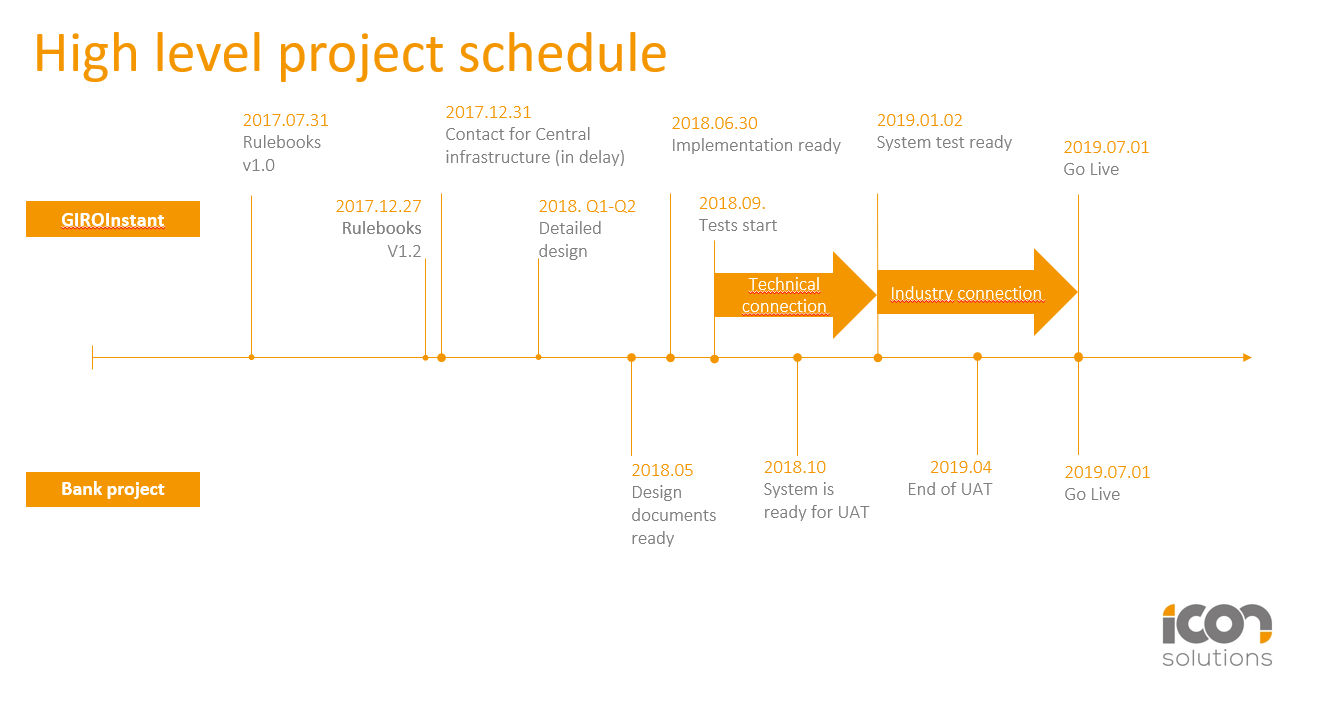 High level project schedule

GIROInstant

2017.07.31
Rulebooks
v1.0

2017.12.27
Rulebooks
V1.2

2017.12.31
Contact for Central infrastructure (in delay)

2018. Q1-Q2
Detailed design

2018.06.30
Implementation ready

2018.09.
Tests start

Technical connection

2019.01.02
System test ready

Industry connection

2019.07.01
Go Live

Bank project

2018.05
Design documents ready

2018.10
System is ready for UAT

2019.04
End of UAT

2019.07.01
Go Live

icon
solutions